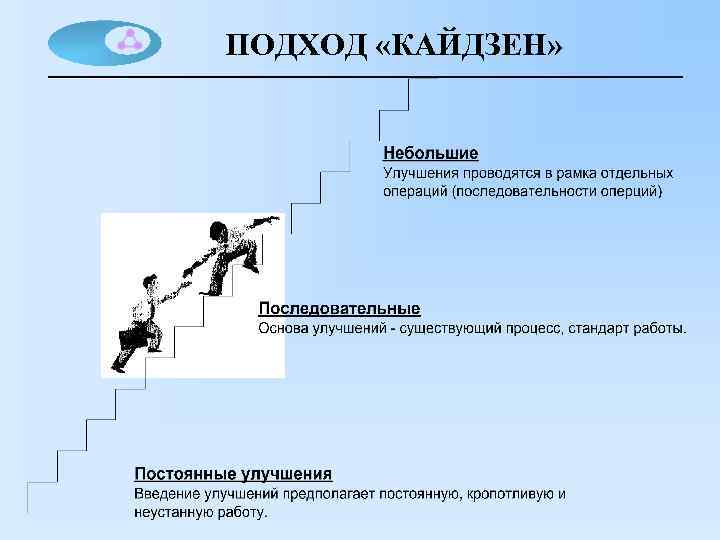 ПОДХОД «КАЙДЗЕН»

Небольшие
Улучшения проводятся в рамка отдельных операций (последовательности оперций)

Последовательные
Основа улучшений - существующий процесс, стандарт работы.

Постоянные улучшения
Введение улучшений предполагает постоянную, кропотливую и неустанную работу.